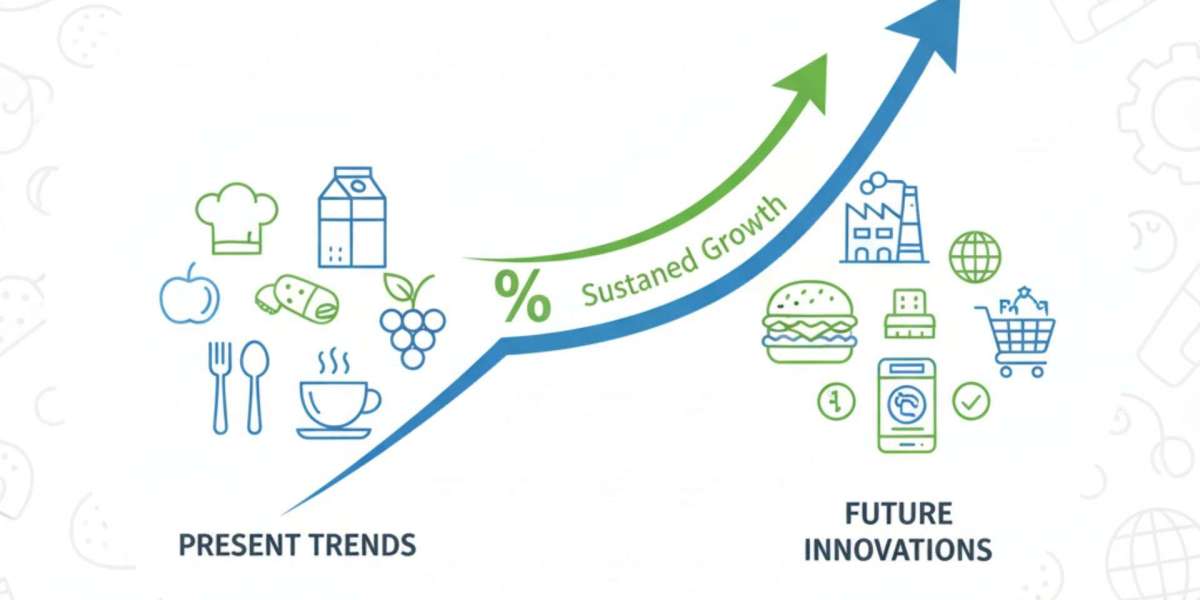 %
Sustaned Growth

PRESENT TRENDS

FUTURE INNOVATIONS